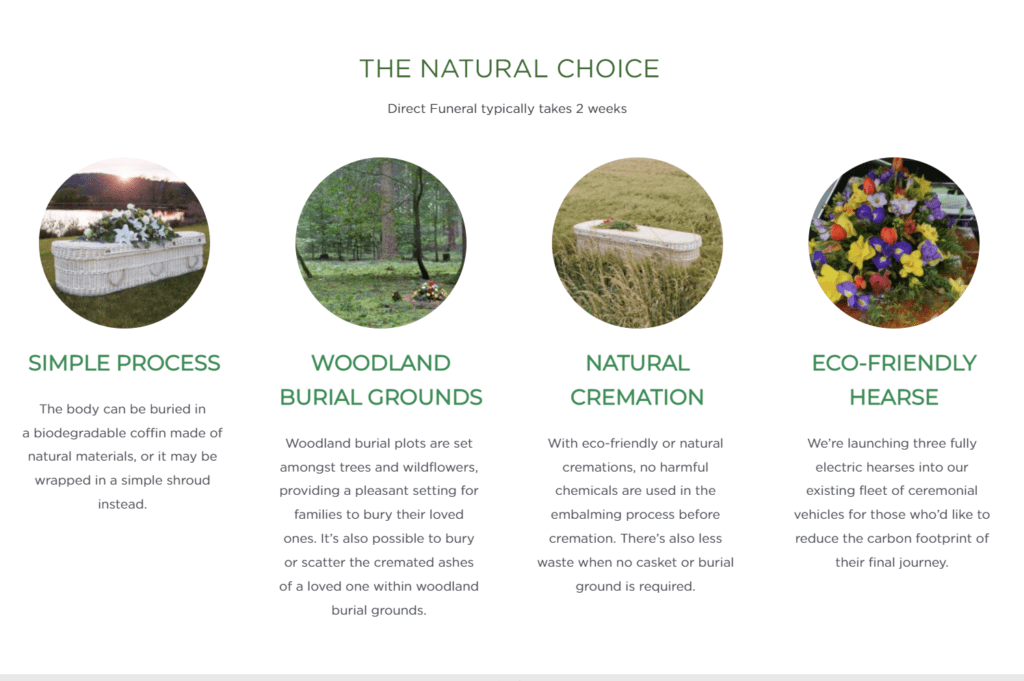 THE NATURAL CHOICE

Direct Funeral typically takes 2 weeks

SIMPLE PROCESS

The body can be buried in a biodegradable coffin made of natural materials, or it may be wrapped in a simple shroud instead.

WOODLAND BURIAL GROUNDS

Woodland burial plots are set amongst trees and wildflowers, providing a pleasant setting for families to bury their loved ones. It's also possible to bury or scatter the cremated ashes of a loved one within woodland burial grounds.

NATURAL CREMATION

With eco-friendly or natural cremations, no harmful chemicals are used in the embalming process before cremation. There's also less waste when no casket or burial ground is required.

ECO-FRIENDLY HEARSE

We're launching three fully electric hearses into our existing fleet of ceremonial vehicles for those who'd like to reduce the carbon footprint of their final journey.